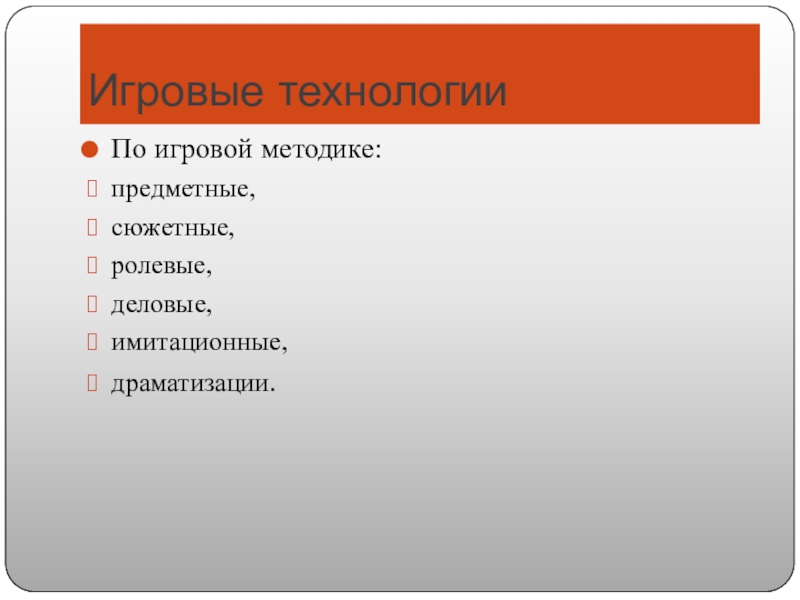 Игровые технологии

По игровой методике:

предметные,

сюжетные,

ролевые,

деловые,

имитационные,

драматизации.